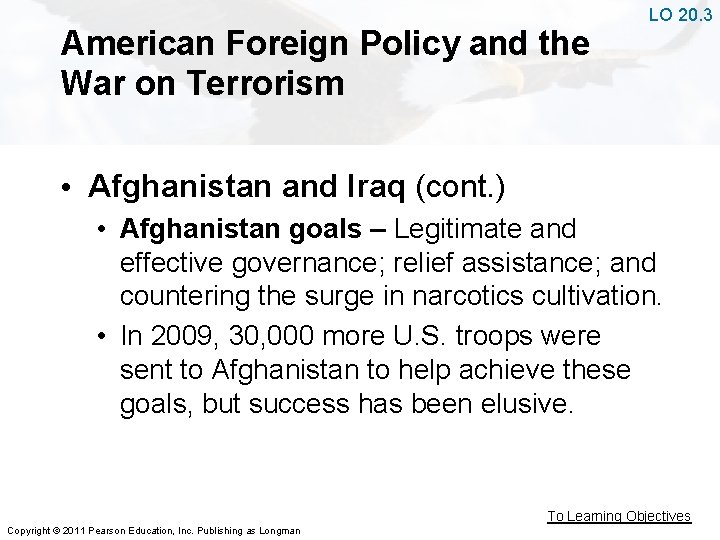 LO 20.3

American Foreign Policy and the War on Terrorism

• Afghanistan and Iraq (cont.)
  • Afghanistan goals – Legitimate and effective governance; relief assistance; and countering the surge in narcotics cultivation.
  • In 2009, 30,000 more U.S. troops were sent to Afghanistan to help achieve these goals, but success has been elusive.

To Learning Objectives

Copyright © 2011 Pearson Education, Inc. Publishing as Longman